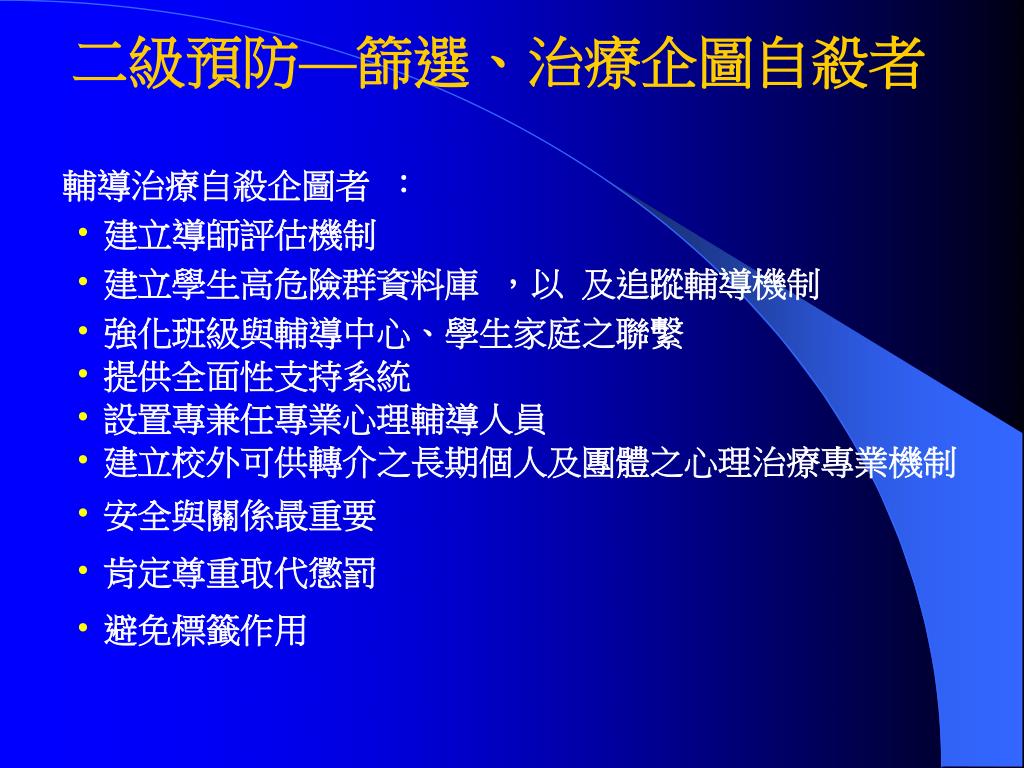 二級預防—篩選、治療企圖自殺者

輔導治療自殺企圖者 ：

• 建立導師評估機制
• 建立學生高危險群資料庫 ，以 及追蹤輔導機制
• 強化班級與輔導中心、學生家庭之聯繫
• 提供全面性支持系統
• 設置專兼任專業心理輔導人員
• 建立校外可供轉介之長期個人及團體之心理治療專業機制
• 安全與關係最重要
• 肯定尊重取代懲罰
• 避免標籤作用